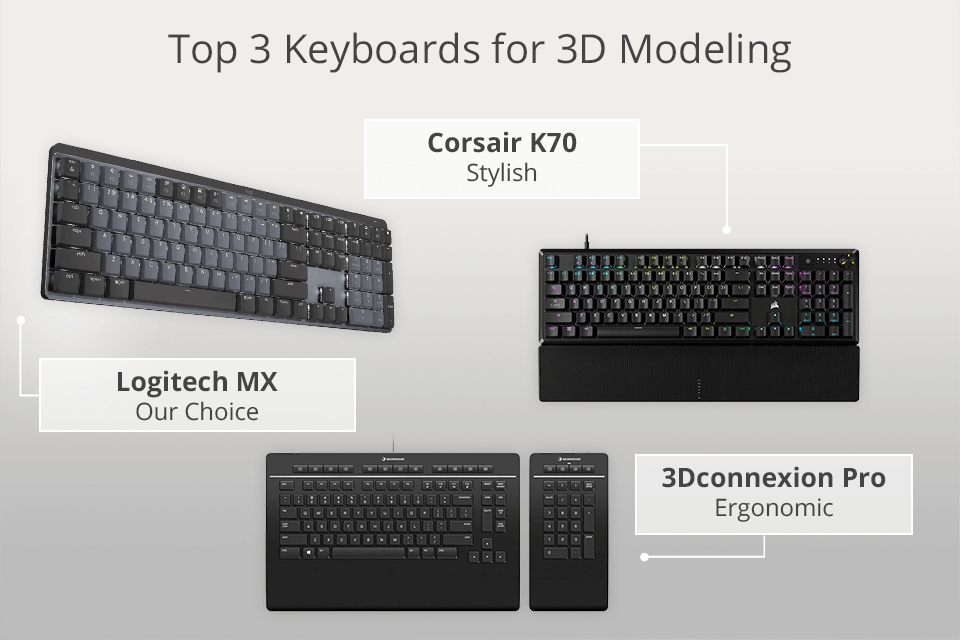 Top 3 Keyboards for 3D Modeling

Corsair K70
Stylish

Logitech MX
Our Choice

3Dconnexion Pro
Ergonomic